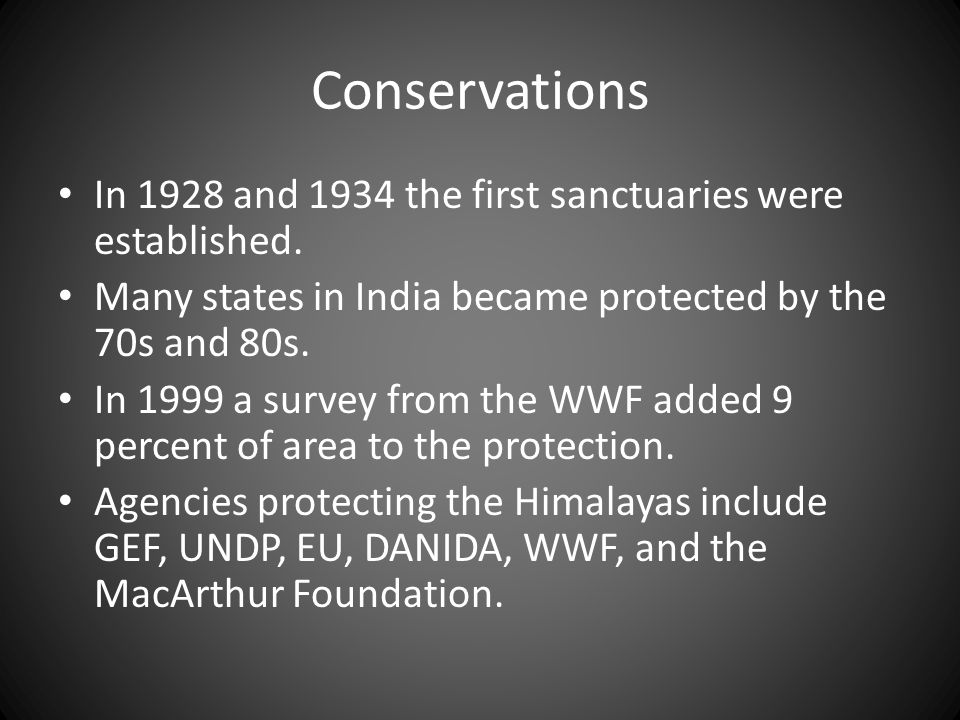 Conservations

• In 1928 and 1934 the first sanctuaries were established.
• Many states in India became protected by the 70s and 80s.
• In 1999 a survey from the WWF added 9 percent of area to the protection.
• Agencies protecting the Himalayas include GEF, UNDP, EU, DANIDA, WWF, and the MacArthur Foundation.